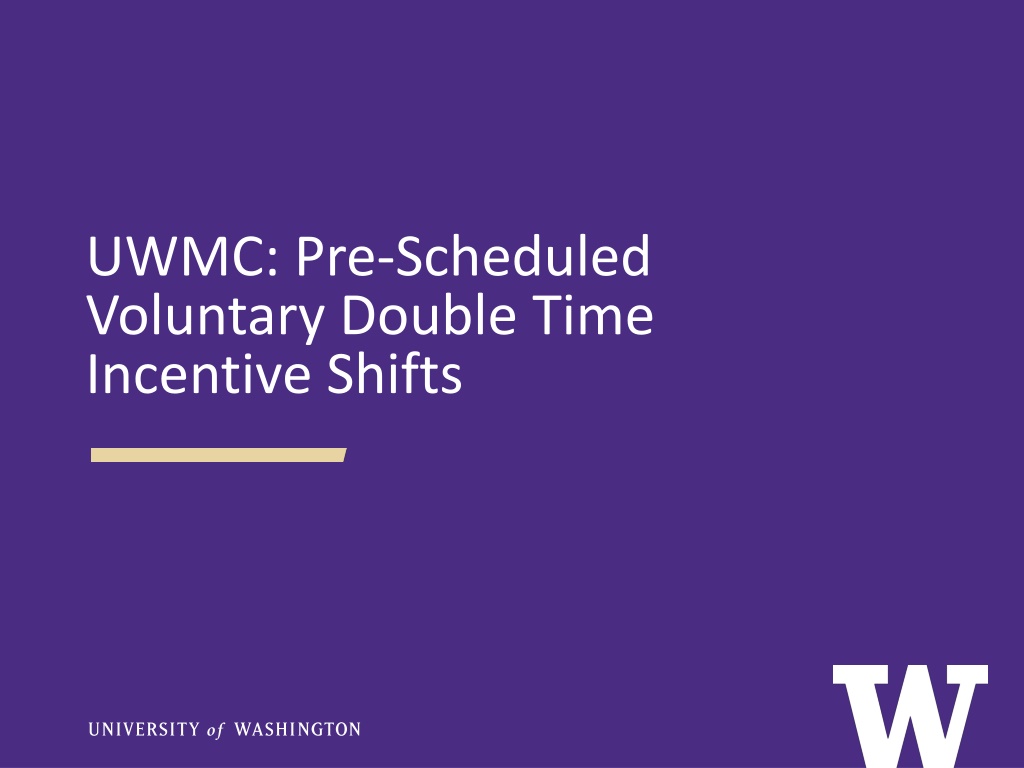 UWMC: Pre-Scheduled Voluntary Double Time Incentive Shifts

UNIVERSITY of WASHINGTON

W